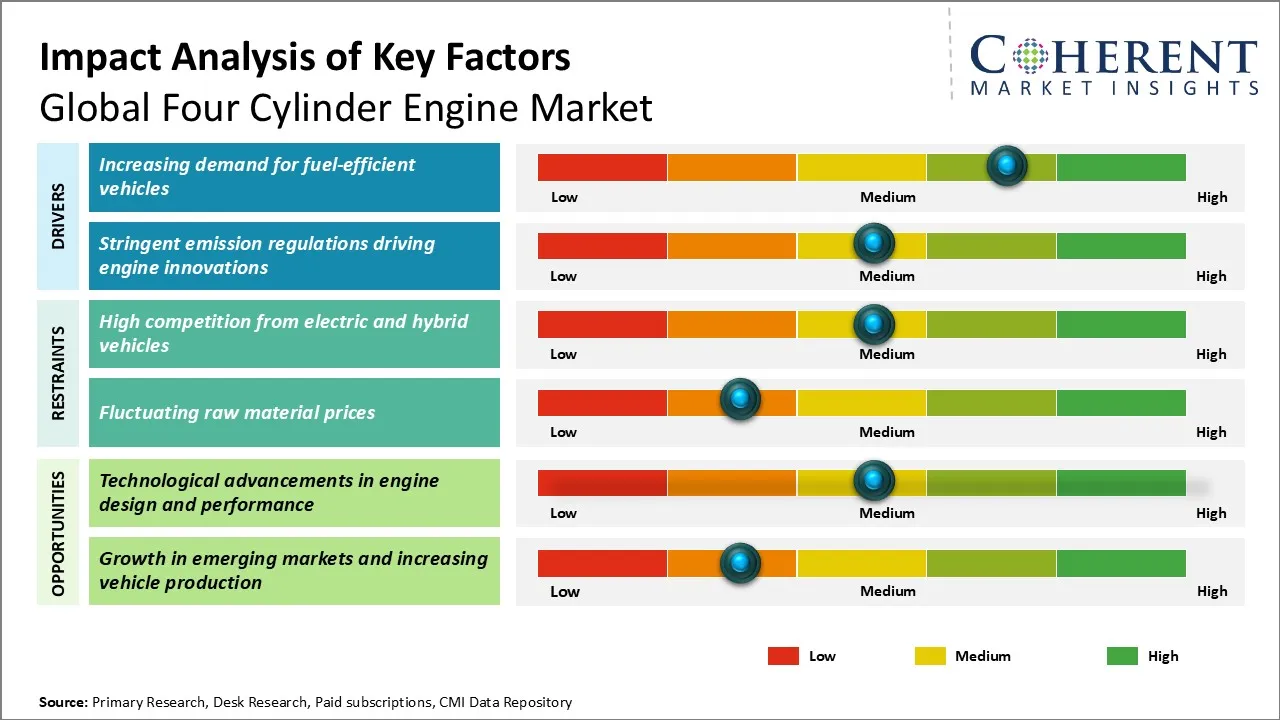 Impact Analysis of Key Factors
Global Four Cylinder Engine Market

COHERENT
MARKET INSIGHTS

DRIVERS

Increasing demand for fuel-efficient vehicles

Low Medium High

Stringent emission regulations driving engine innovations

Low Medium High

RESTRAINTS

High competition from electric and hybrid vehicles

Low Medium High

Fluctuating raw material prices

Low Medium High

OPPORTUNITIES

Technological advancements in engine design and performance

Low Medium High

Growth in emerging markets and increasing vehicle production

Low Medium High

Low Medium High

Source: Primary Research, Desk Research, Paid subscriptions, CMI Data Repository